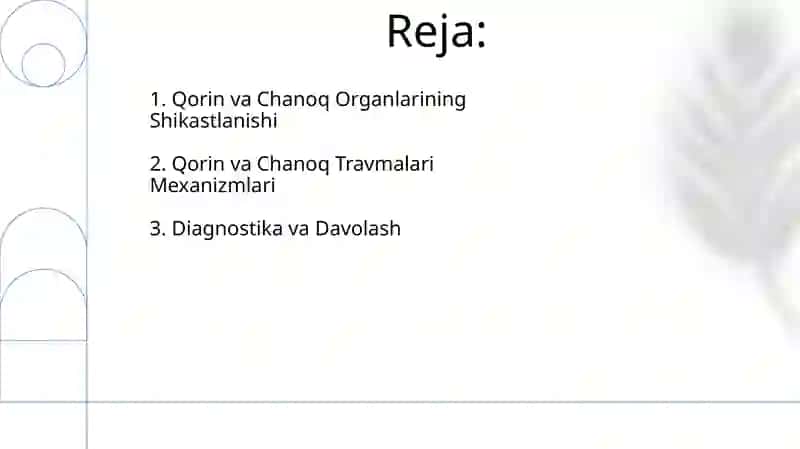 Reja:

1. Qorin va Chanoq Organlarining Shikastlanishi

2. Qorin va Chanoq Travmalari Mexanizmlari

3. Diagnostika va Davolash